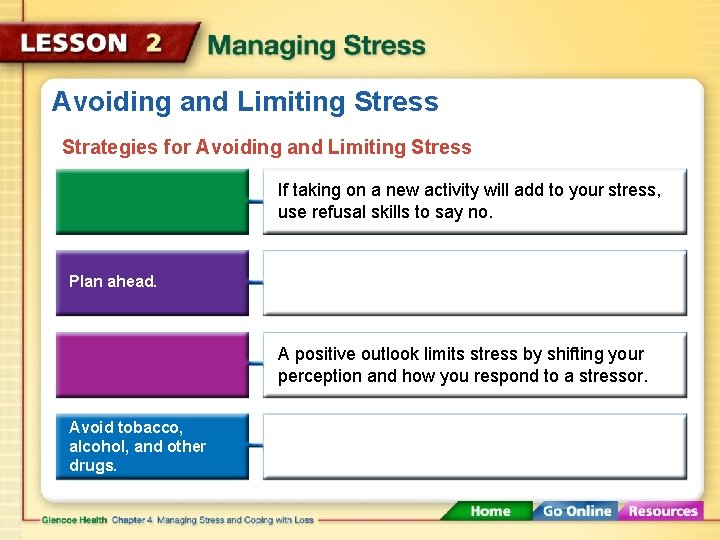 LESSON 2 Managing Stress

Avoiding and Limiting Stress

Strategies for Avoiding and Limiting Stress

If taking on a new activity will add to your stress, use refusal skills to say no.

Plan ahead.

A positive outlook limits stress by shifting your perception and how you respond to a stressor.

Avoid tobacco, alcohol, and other drugs.

Glencoe Health Chapter 4 Managing Stress and Coping with Loss

Home Go Online Resources